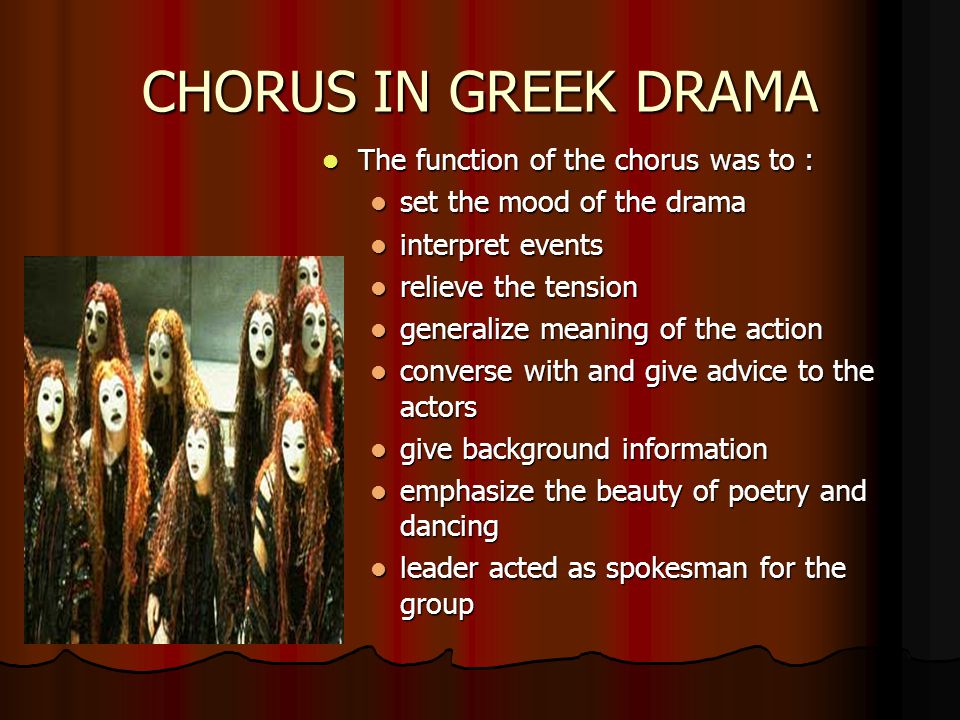 CHORUS IN GREEK DRAMA

- The function of the chorus was to :
  - set the mood of the drama
  - interpret events
  - relieve the tension
  - generalize meaning of the action
  - converse with and give advice to the actors
  - give background information
  - emphasize the beauty of poetry and dancing
  - leader acted as spokesman for the group